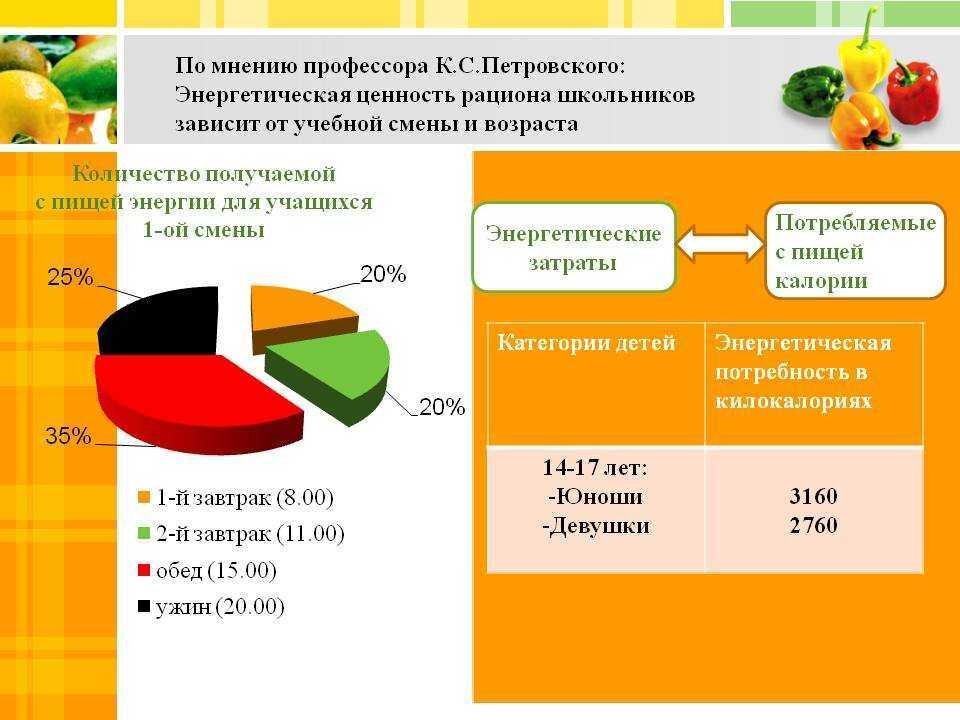 По мнению профессора К.С.Петровского: Энергетическая ценность рациона школьников зависит от учебной смены и возраста

Количество получаемой с пищей энергии для учащихся 1-ой смены

25%

20%

20%

35%

1-й завтрак (8.00)
2-й завтрак (11.00)
обед (15.00)
ужин (20.00)

Энергетические затраты

Потребляемые с пищей калории

| Категории детей | Энергетическая потребность в килокалориях |
|---|---|
| 14-17 лет: -Юноши -Девушки | 3160 2760 |